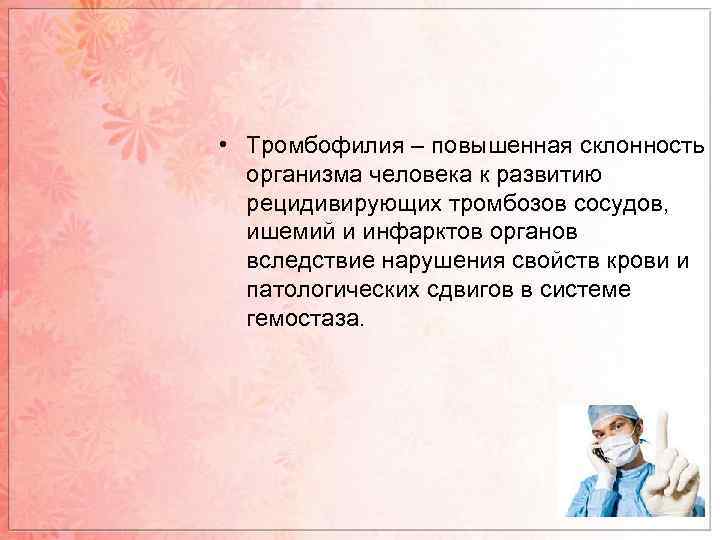 • Тромбофилия – повышенная склонность организма человека к развитию рецидивирующих тромбозов сосудов, ишемий и инфарктов органов вследствие нарушения свойств крови и патологических сдвигов в системе гемостаза.